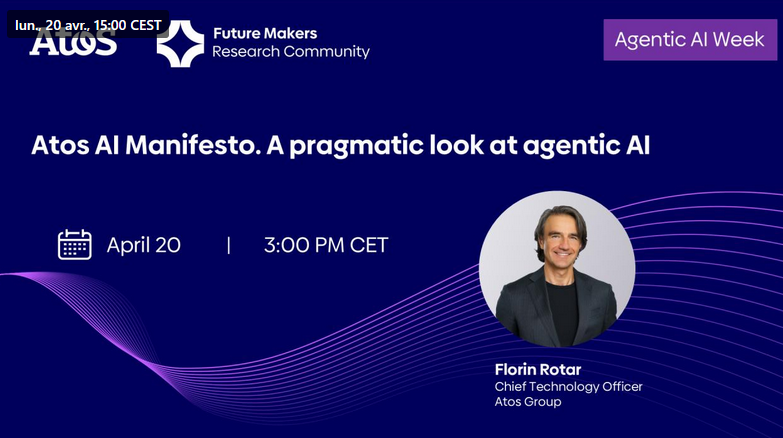 lun., 20 avr., 15:00 CEST

Atos

Future Makers
Research Community

Agentic AI Week

Atos AI Manifesto. A pragmatic look at agentic AI

April 20 | 3:00 PM CET

Florin Rotar
Chief Technology Officer
Atos Group